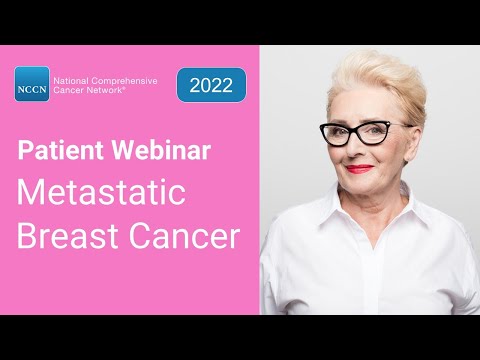 NCCN National Comprehensive Cancer Network®

2022

Patient Webinar

Metastatic Breast Cancer